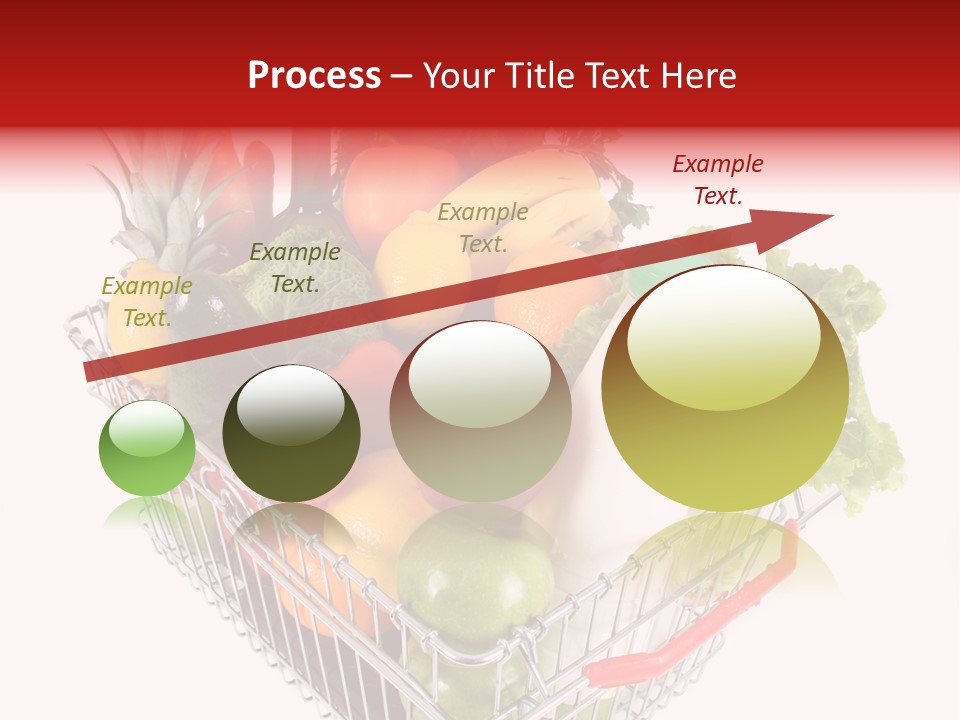 Process – Your Title Text Here

Example Text.

Example Text.

Example Text.

Example Text.